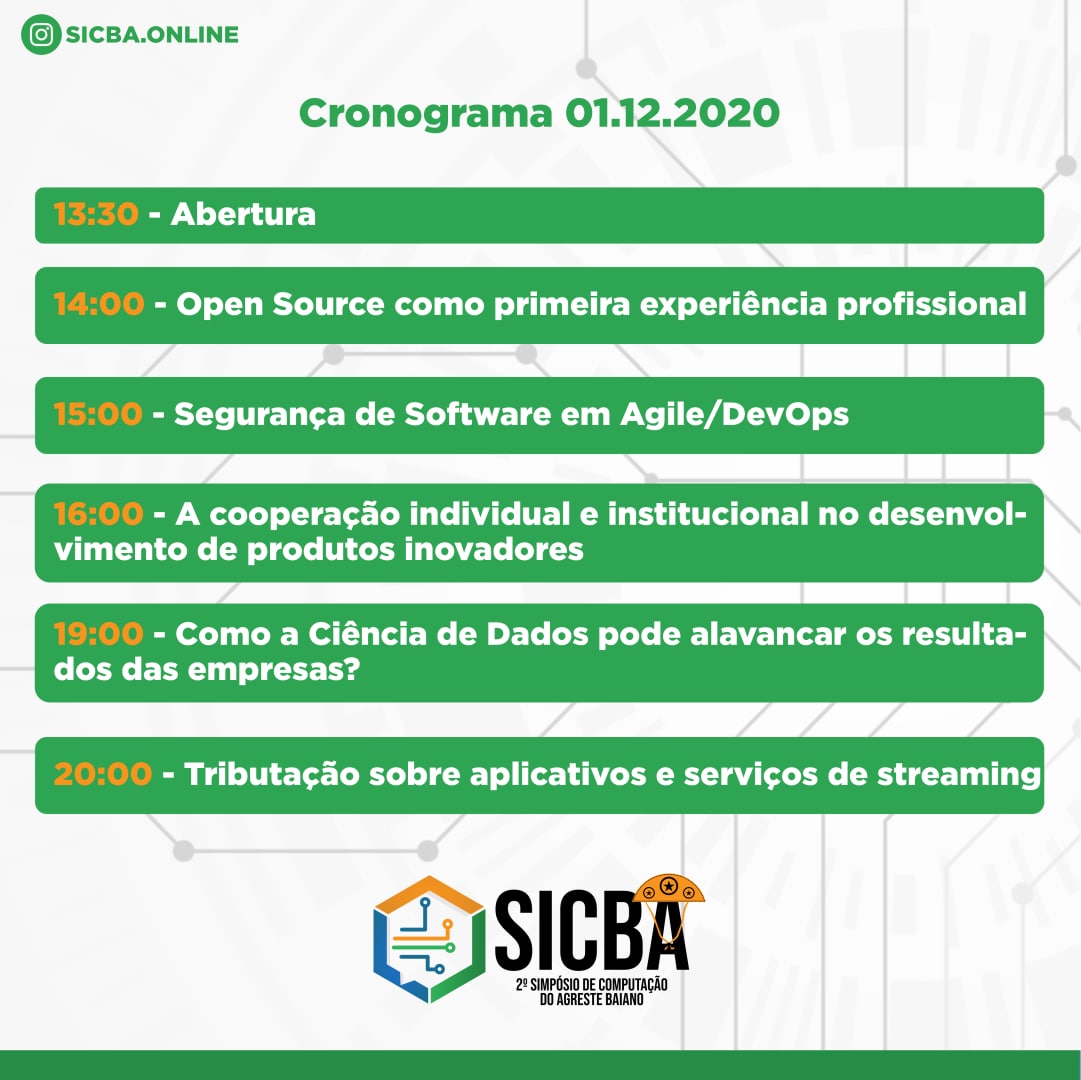 SICBA.ONLINE

Cronograma 01.12.2020

13:30 - Abertura

14:00 - Open Source como primeira experiência profissional

15:00 - Segurança de Software em Agile/DevOps

16:00 - A cooperação individual e institucional no desenvolvimento de produtos inovadores

19:00 - Como a Ciência de Dados pode alavancar os resultados das empresas?

20:00 - Tributação sobre aplicativos e serviços de streaming

SICBA
2º SIMPÓSIO DE COMPUTAÇÃO DO AGRESTE BAIANO